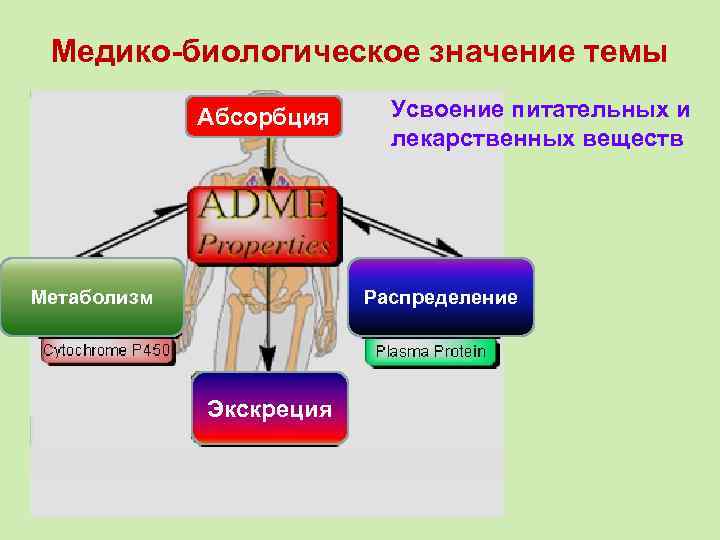 Медико-биологическое значение темы

Абсорбция

Усвоение питательных и лекарственных веществ

ADME
Properties

Метаболизм

Cytochrome P450

Распределение

Plasma Protein

Экскреция